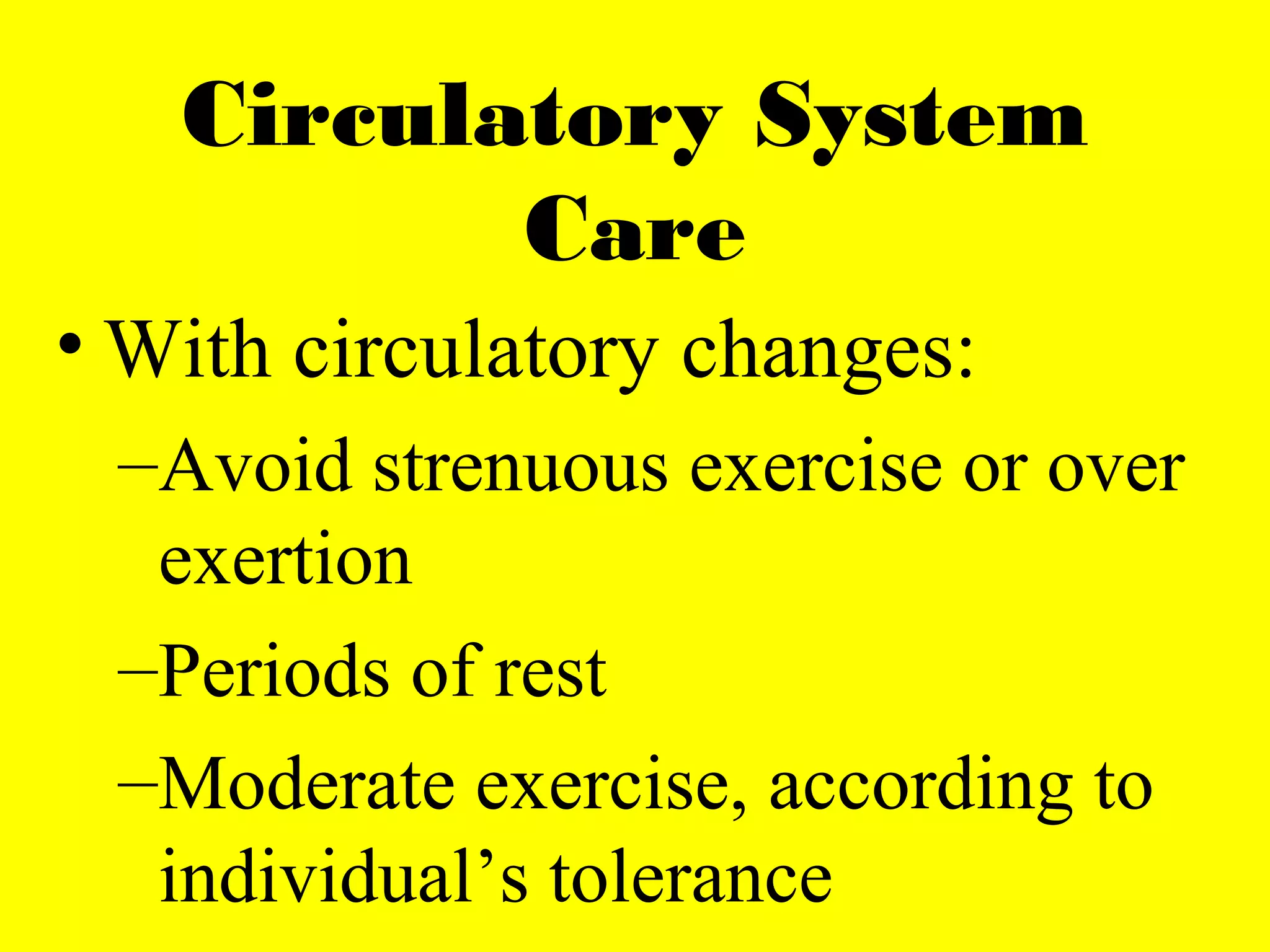 Circulatory System Care

• With circulatory changes:

–Avoid strenuous exercise or over exertion

–Periods of rest

–Moderate exercise, according to individual’s tolerance